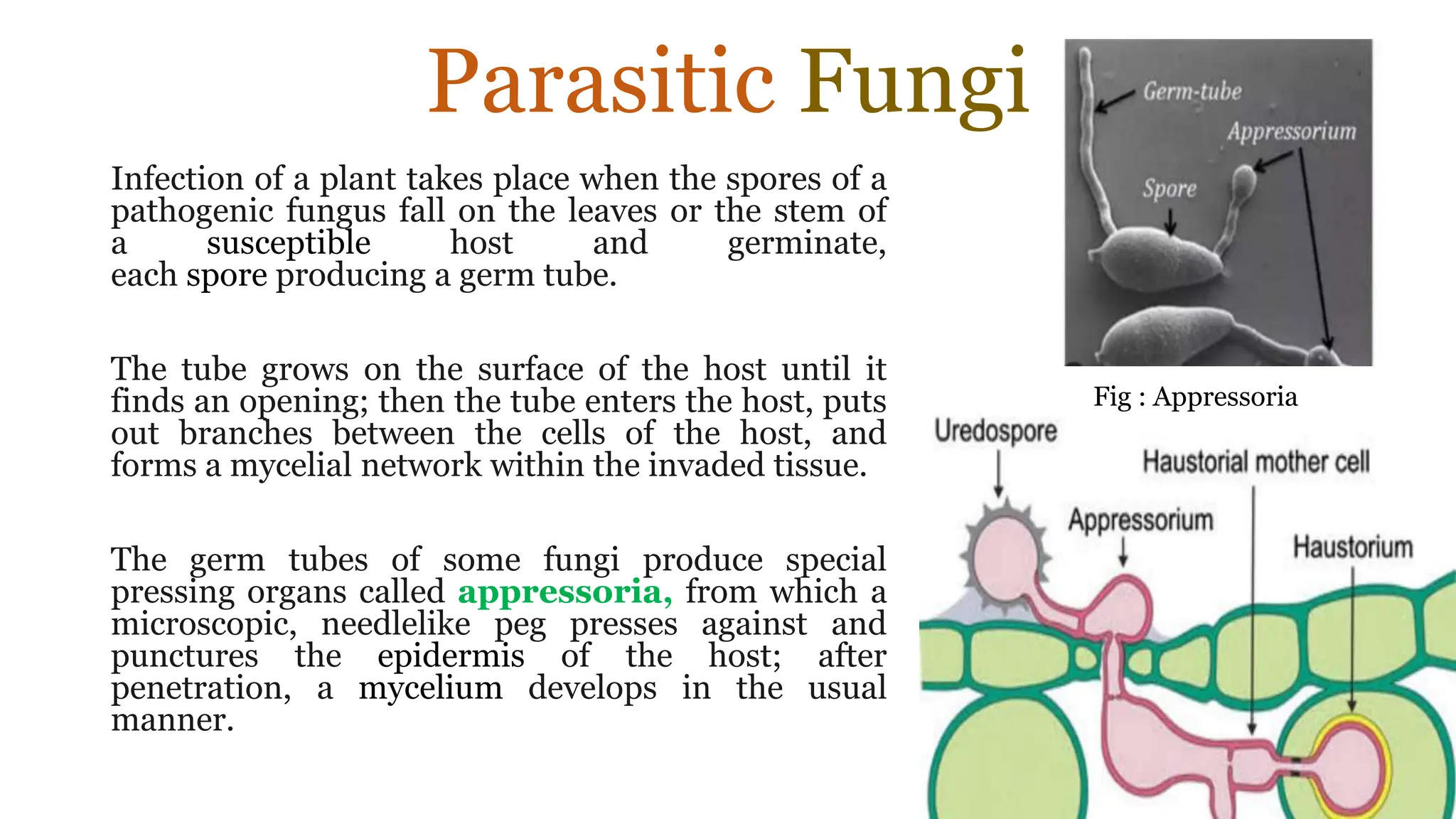 Parasitic Fungi

Infection of a plant takes place when the spores of a pathogenic fungus fall on the leaves or the stem of a susceptible host and germinate, each spore producing a germ tube.

The tube grows on the surface of the host until it finds an opening; then the tube enters the host, puts out branches between the cells of the host, and forms a mycelial network within the invaded tissue.

The germ tubes of some fungi produce special pressing organs called appressoria, from which a microscopic, needlelike peg presses against and punctures the epidermis of the host; after penetration, a mycelium develops in the usual manner.

Germ-tube
Appressorium
Spore

Fig : Appressoria

Uredospore
Haustorial mother cell
Appressorium
Haustorium